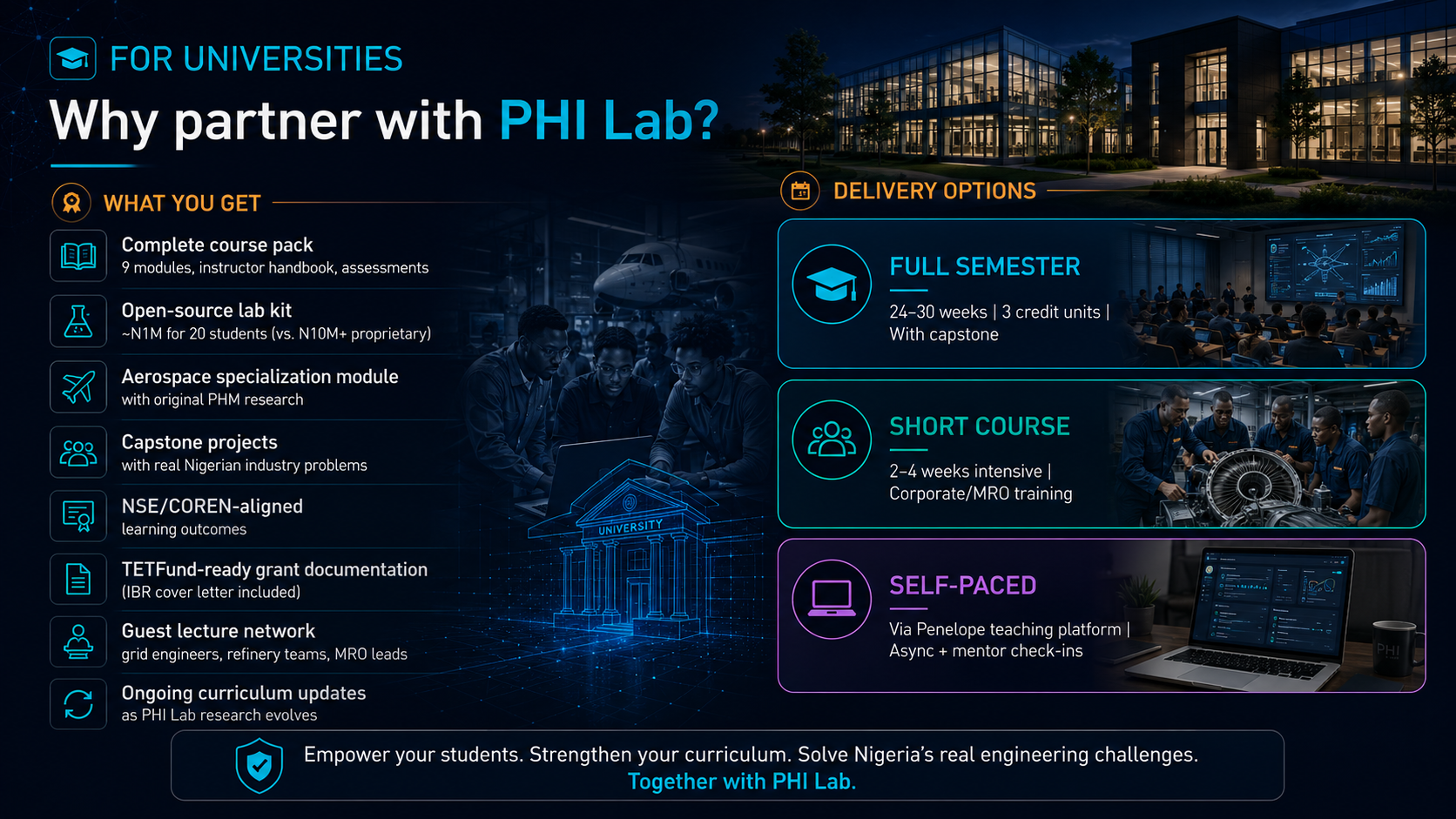 FOR UNIVERSITIES

Why partner with PHI Lab?

WHAT YOU GET

Complete course pack
9 modules, instructor handbook, assessments

Open-source lab kit
~N1M for 20 students (vs. N10M+ proprietary)

Aerospace specialization module
with original PHM research

Capstone projects
with real Nigerian industry problems

NSE/COREN-aligned
learning outcomes

TETFund-ready grant documentation
(IBR cover letter included)

Guest lecture network
grid engineers, refinery teams, MRO leads

Ongoing curriculum updates
as PHI Lab research evolves

UNIVERSITY

DELIVERY OPTIONS

FULL SEMESTER
24–30 weeks | 3 credit units | With capstone

SHORT COURSE
2–4 weeks intensive | Corporate/MRO training

SELF-PACED
Via Penelope teaching platform | Async + mentor check-ins

PHI

Empower your students. Strengthen your curriculum. Solve Nigeria's real engineering challenges.
Together with PHI Lab.